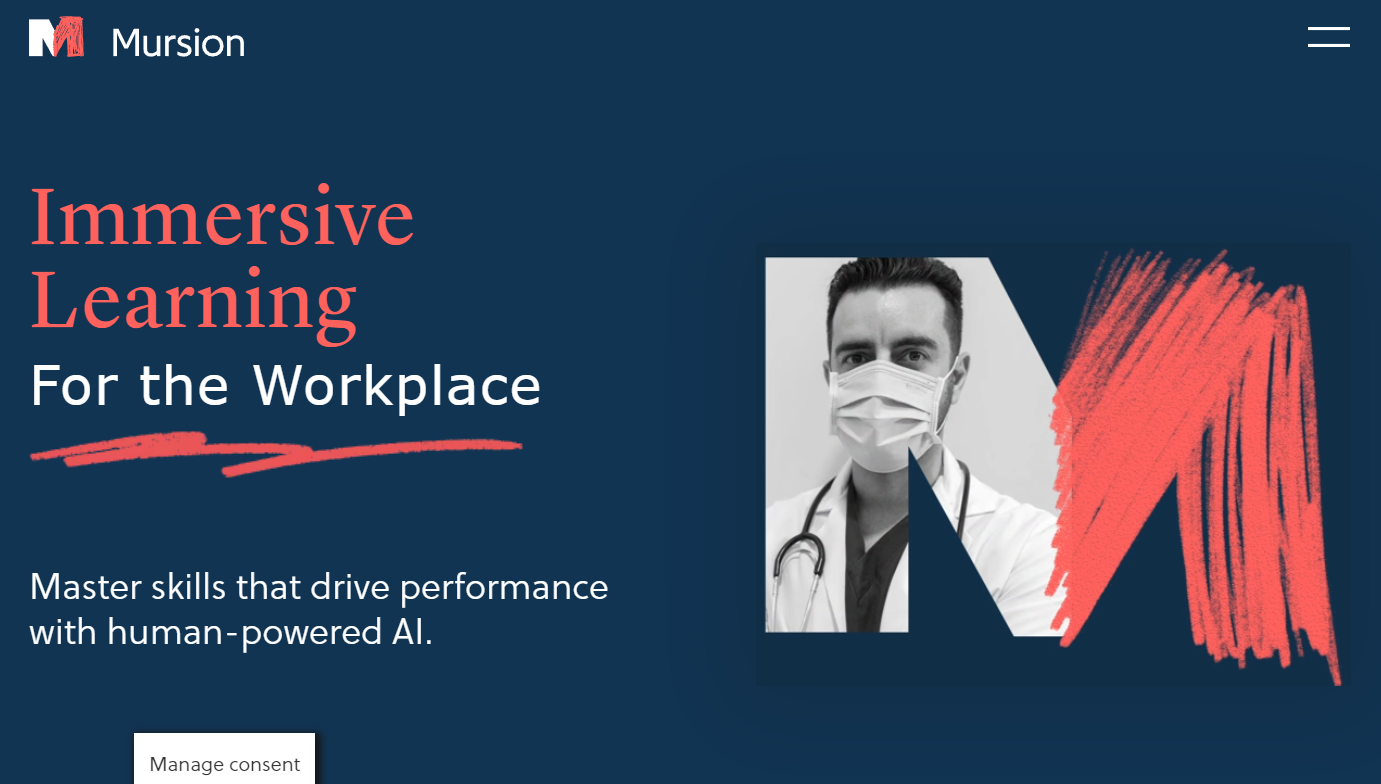 Mursion

Immersive Learning
For the Workplace

Master skills that drive performance with human-powered AI.

Manage consent